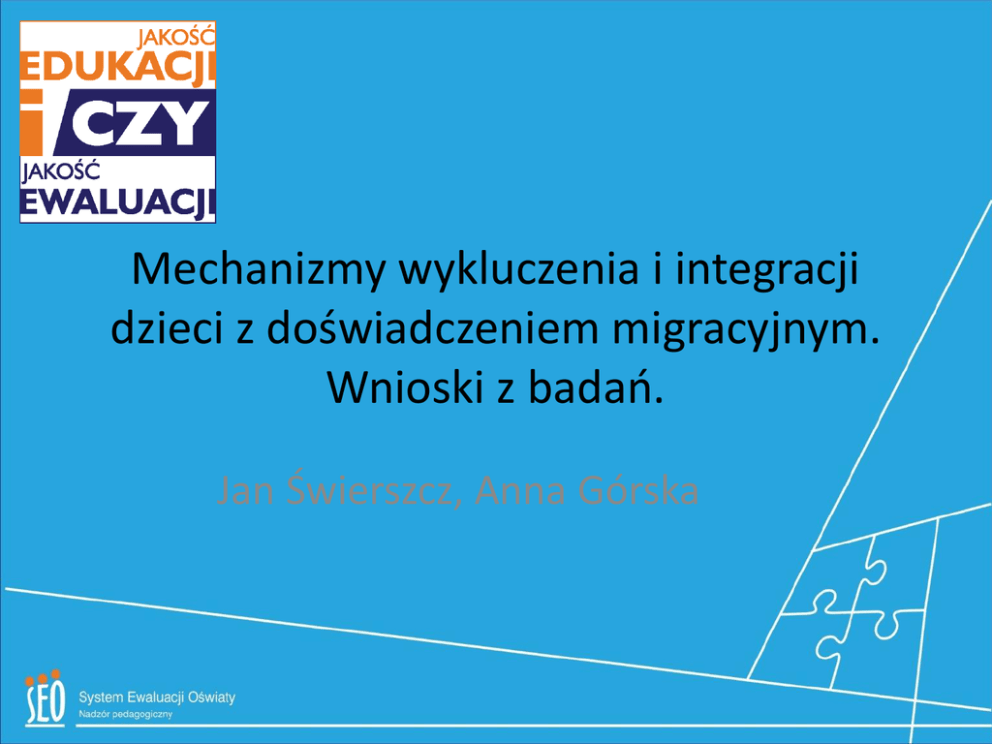 JAKOŚĆ
EDUKACJI
i CZY
JAKOŚĆ
EWALUACJI

Mechanizmy wykluczenia i integracji dzieci z doświadczeniem migracyjnym. Wnioski z badań.

Jan Świerszcz, Anna Górska

SEO System Ewaluacji Oświaty
Nadzór pedagogiczny